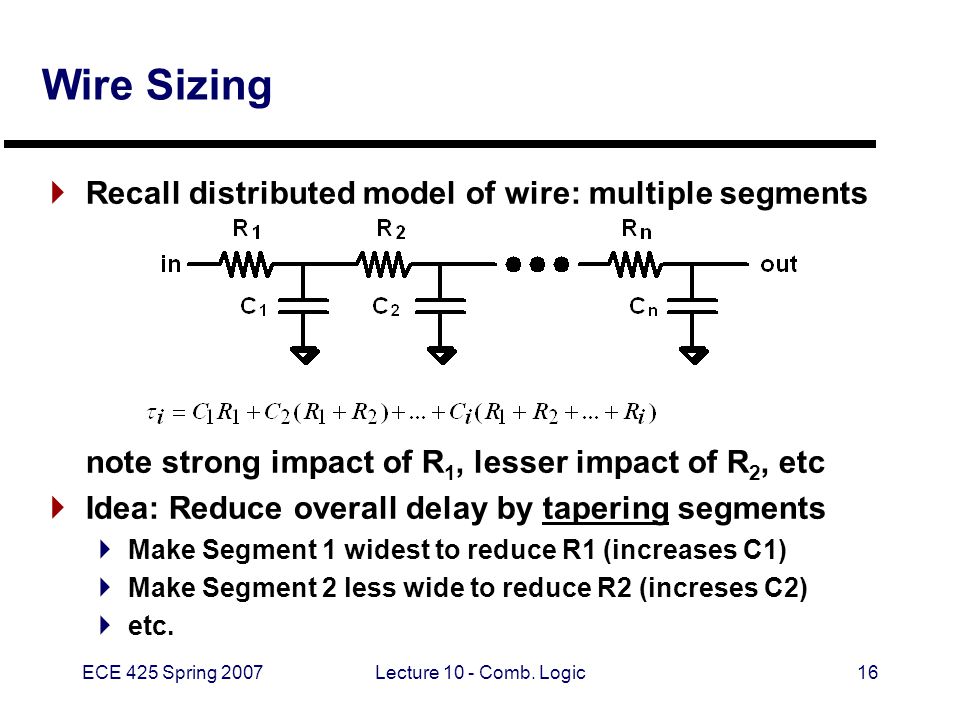 Wire Sizing

Recall distributed model of wire: multiple segments

$R_1$ $R_2$ $R_n$

in out

$C_1$ $C_2$ $C_n$

$\tau_i = C_1R_1 + C_2(R_1 + R_2) + ... + C_i(R_1 + R_2 + ... + R_i)$

note strong impact of $R_1$, lesser impact of $R_2$, etc

Idea: Reduce overall delay by tapering segments

Make Segment 1 widest to reduce R1 (increases C1)

Make Segment 2 less wide to reduce R2 (increses C2)

etc.

ECE 425 Spring 2007

Lecture 10 - Comb. Logic

16